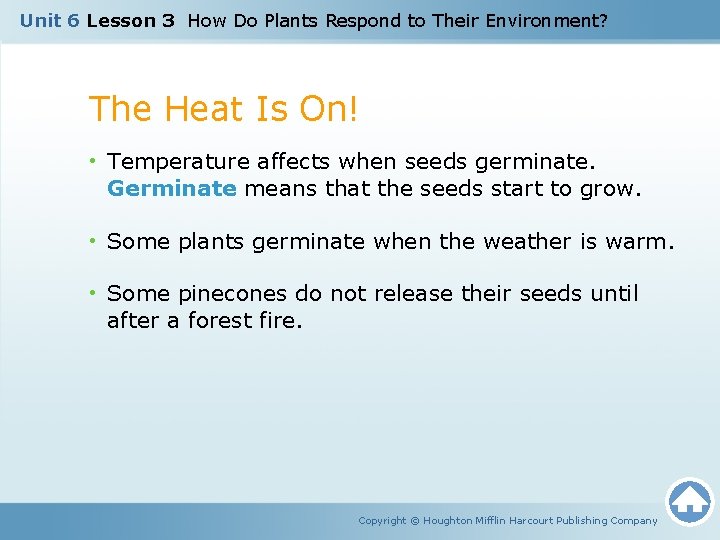 Unit 6 Lesson 3 How Do Plants Respond to Their Environment?

The Heat Is On!

• Temperature affects when seeds germinate. Germinate means that the seeds start to grow.

• Some plants germinate when the weather is warm.

• Some pinecones do not release their seeds until after a forest fire.

Copyright © Houghton Mifflin Harcourt Publishing Company